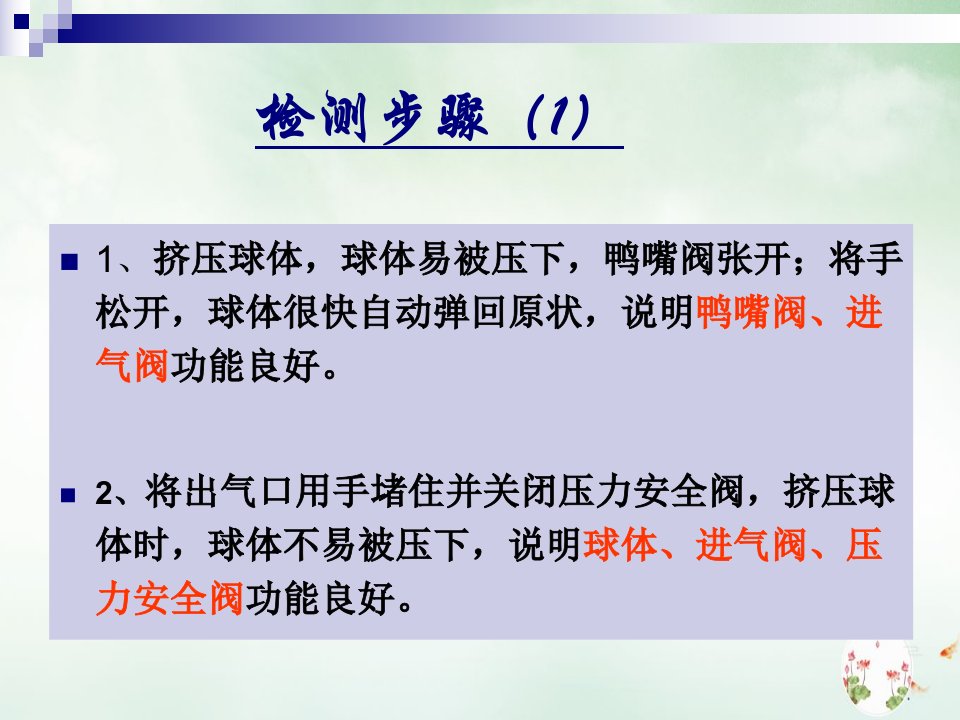 检测步骤（1）

1、挤压球体，球体易被压下，鸭嘴阀张开；将手松开，球体很快自动弹回原状，说明鸭嘴阀、进气阀功能良好。

2、将出气口用手堵住并关闭压力安全阀，挤压球体时，球体不易被压下，说明球体、进气阀、压力安全阀功能良好。